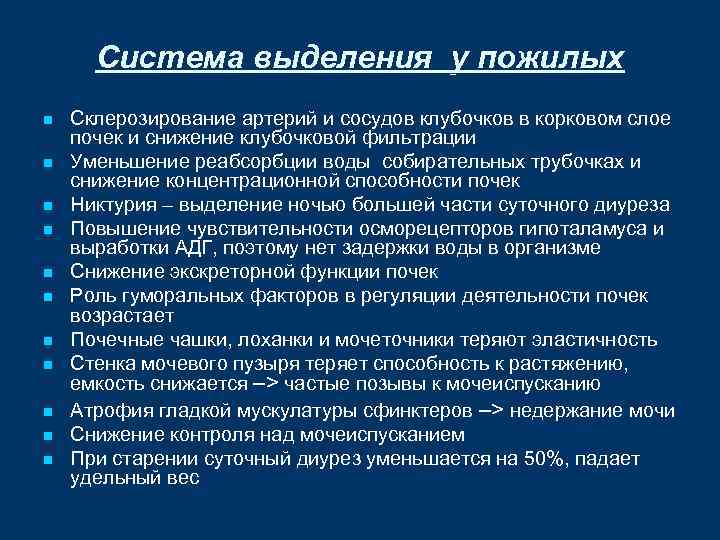 Система выделения  у пожилых

- Склерозирование артерий и сосудов клубочков в корковом слое почек и снижение клубочковой фильтрации
- Уменьшение реабсорбции воды  собирательных трубочках и снижение концентрационной способности почек
- Никтурия – выделение ночью большей части суточного диуреза
- Повышение чувствительности осморецепторов гипоталамуса и выработки АДГ, поэтому нет задержки воды в организме
- Снижение экскреторной функции почек
- Роль гуморальных факторов в регуляции деятельности почек возрастает
- Почечные чашки, лоханки и мочеточники теряют эластичность
- Стенка мочевого пузыря теряет способность к растяжению, емкость снижается –> частые позывы к мочеиспусканию
- Атрофия гладкой мускулатуры сфинктеров –> недержание мочи
- Снижение контроля над мочеиспусканием
- При старении суточный диурез уменьшается на 50%, падает удельный вес